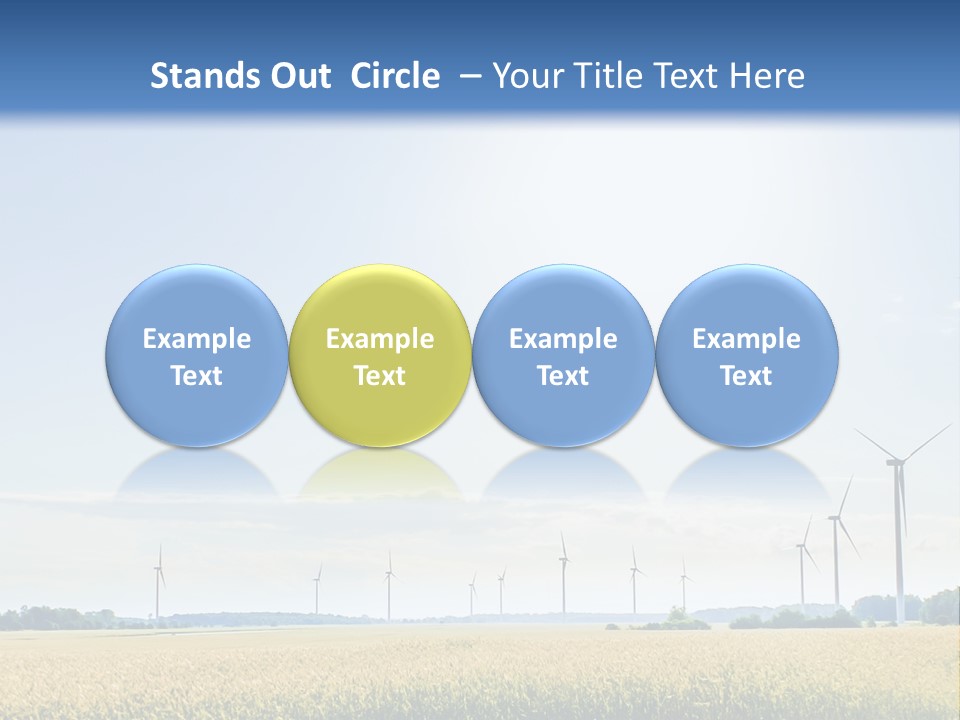 Stands Out Circle – Your Title Text Here

Example Text

Example Text

Example Text

Example Text